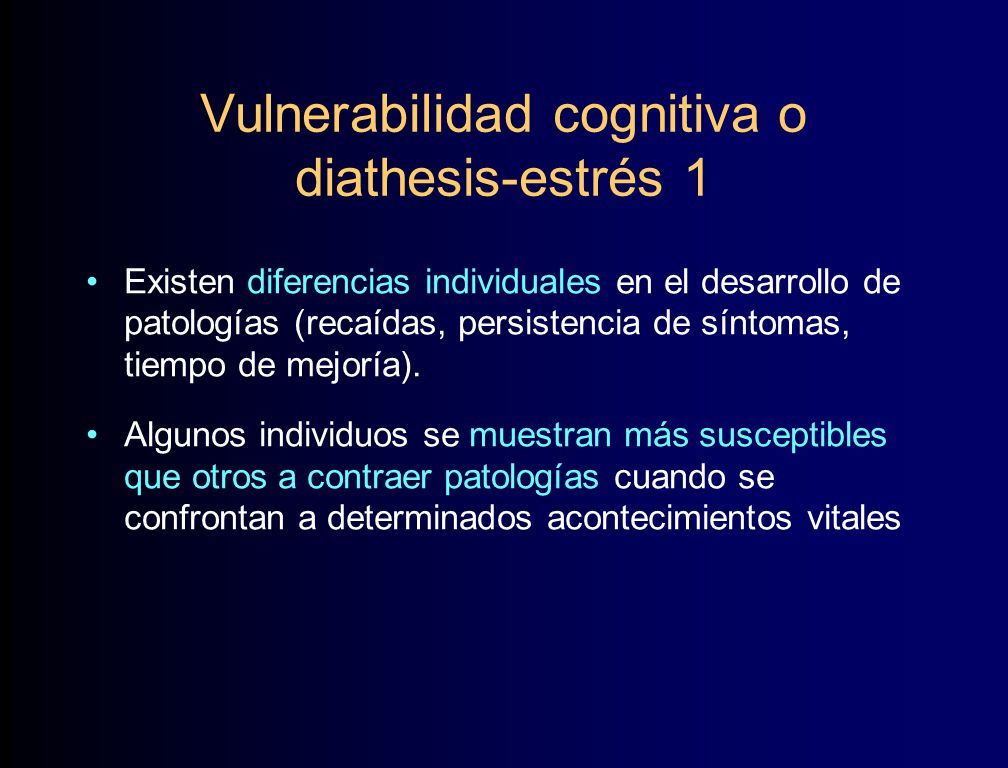 Vulnerabilidad cognitiva o diathesis-estrés 1

• Existen diferencias individuales en el desarrollo de patologías (recaídas, persistencia de síntomas, tiempo de mejoría).

• Algunos individuos se muestran más susceptibles que otros a contraer patologías cuando se confrontan a determinados acontecimientos vitales